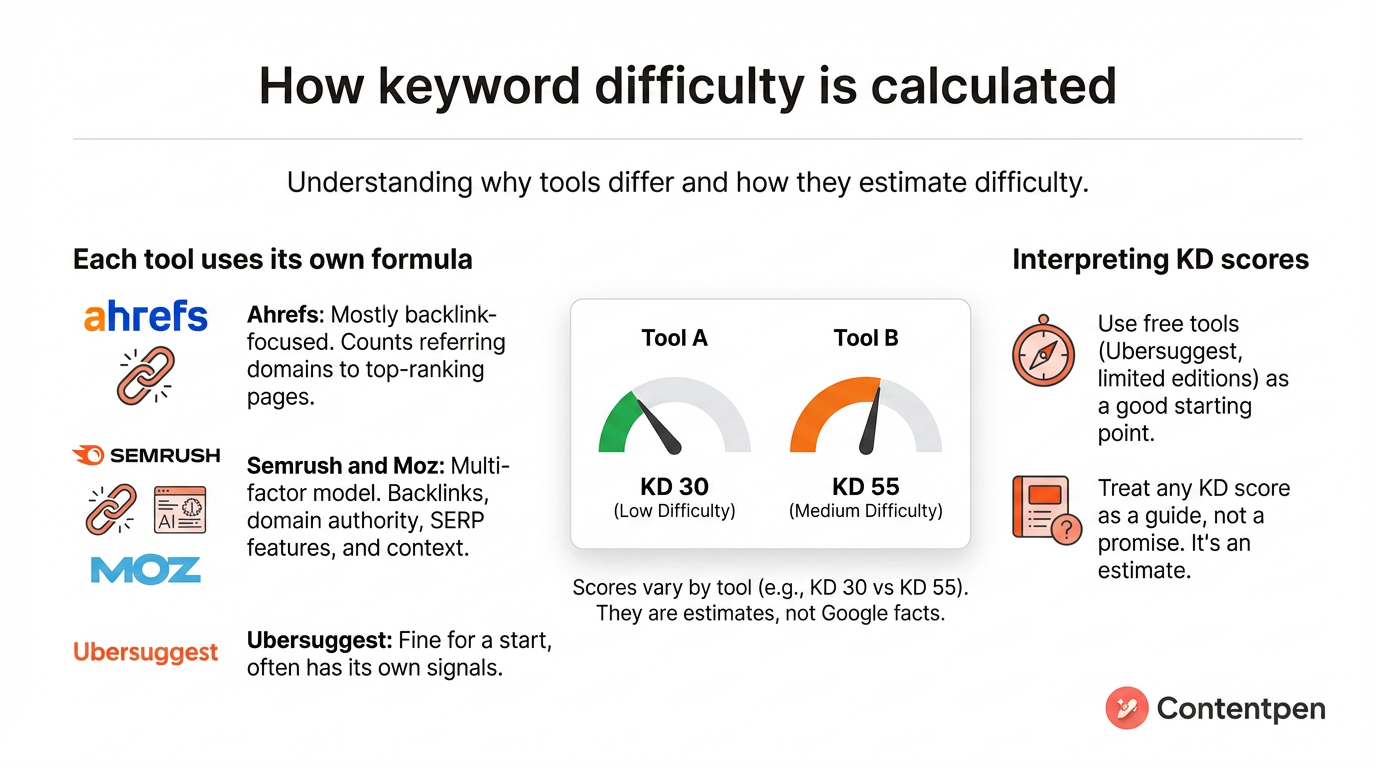 How keyword difficulty is calculated

Understanding why tools differ and how they estimate difficulty.

Each tool uses its own formula

ahrefs

Ahrefs: Mostly backlink-focused. Counts referring domains to top-ranking pages.

SEMRUSH

AI

MOZ

Semrush and Moz: Multi-factor model. Backlinks, domain authority, SERP features, and context.

Ubersuggest

Ubersuggest: Fine for a start, often has its own signals.

Tool A

KD 30
(Low Difficulty)

Tool B

KD 55
(Medium Difficulty)

Scores vary by tool (e.g., KD 30 vs KD 55). They are estimates, not Google facts.

Interpreting KD scores

Use free tools (Ubersuggest, limited editions) as a good starting point.

Treat any KD score as a guide, not a promise. It's an estimate.

Contentpen